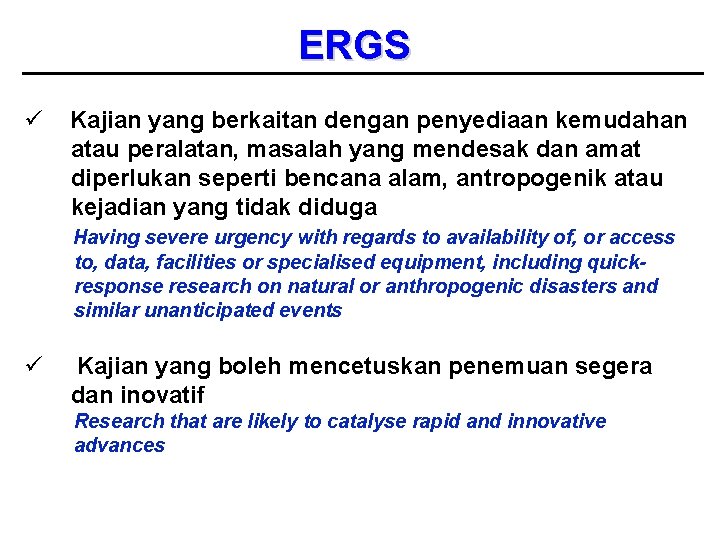 ERGS

✓ Kajian yang berkaitan dengan penyediaan kemudahan atau peralatan, masalah yang mendesak dan amat diperlukan seperti bencana alam, antropogenik atau kejadian yang tidak diduga

Having severe urgency with regards to availability of, or access to, data, facilities or specialised equipment, including quick-response research on natural or anthropogenic disasters and similar unanticipated events

✓ Kajian yang boleh mencetuskan penemuan segera dan inovatif

Research that are likely to catalyse rapid and innovative advances